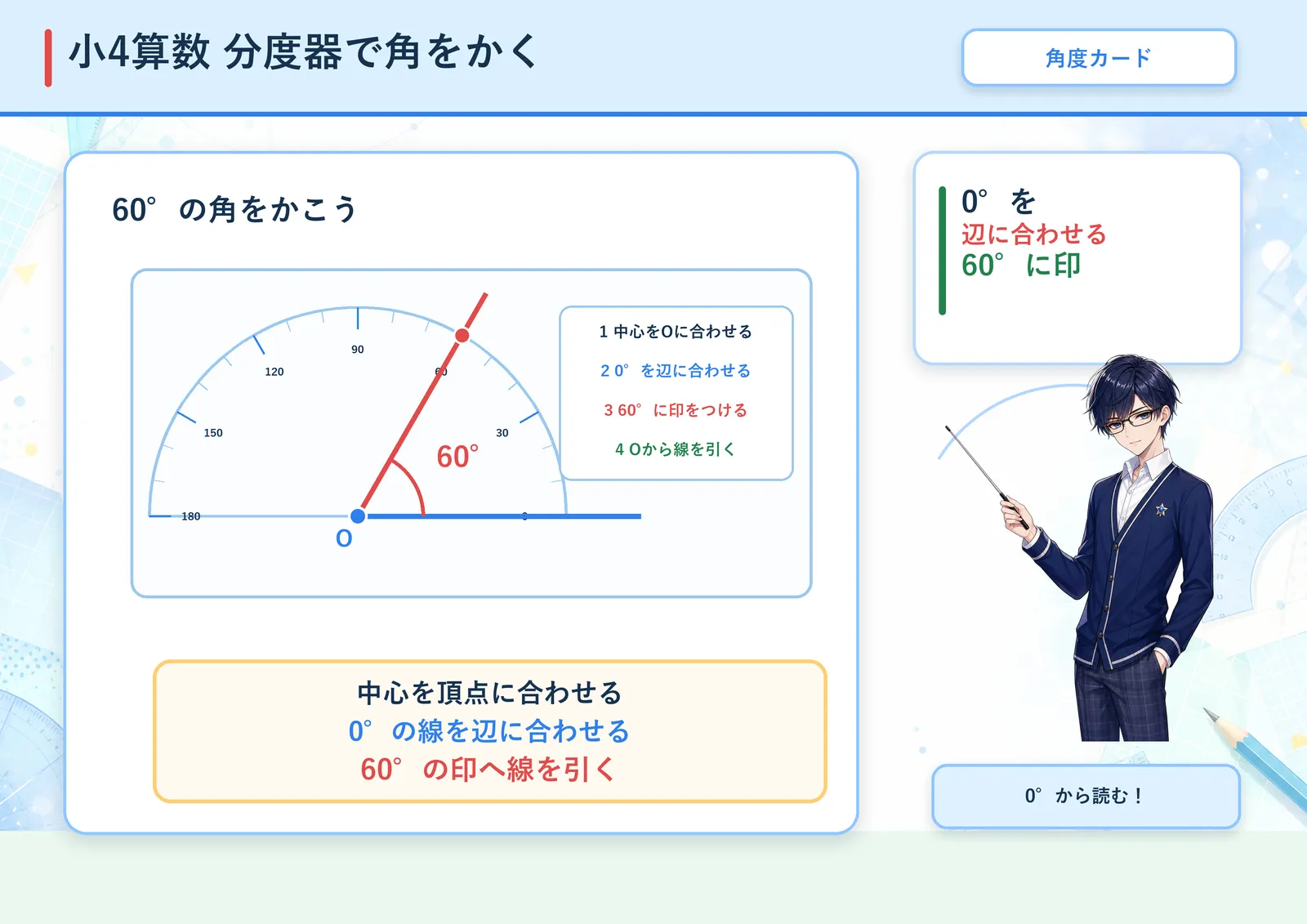 小4算数 分度器で角をかく

角度カード

60° の角をかこう

90
120
60
150
30
180
0
60°
O

1 中心をOに合わせる
2 0° を辺に合わせる
3 60° に印をつける
4 Oから線を引く

中心を頂点に合わせる
0° の線を辺に合わせる
60° の印へ線を引く

0° を
辺に合わせる
60° に印

0° から読む！